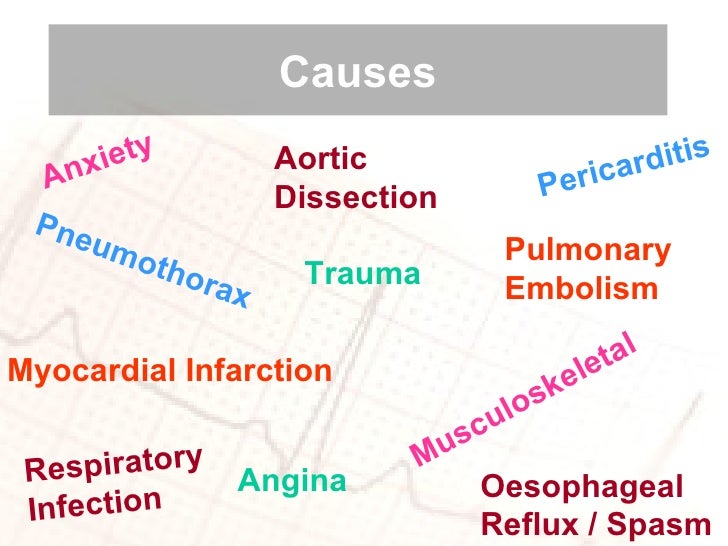 Causes

Anxiety

Aortic Dissection

Pericarditis

Pneumothorax

Trauma

Pulmonary Embolism

Myocardial Infarction

Musculoskeletal

Respiratory Infection

Angina

Oesophageal Reflux / Spasm